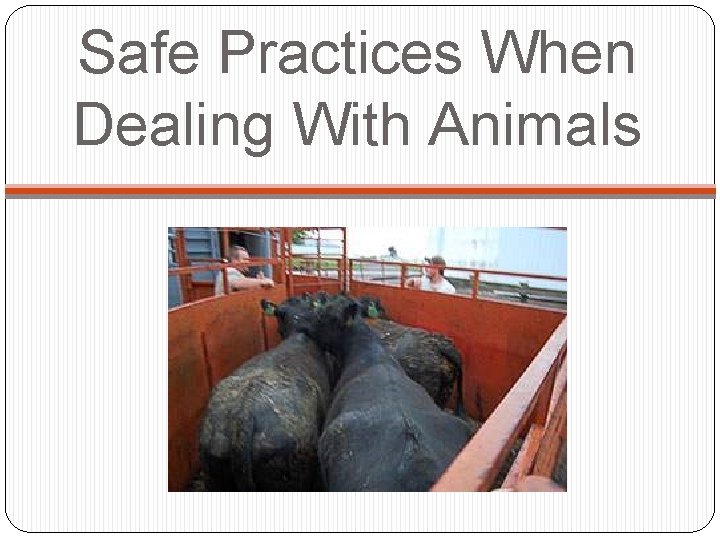 Safe Practices When Dealing With Animals